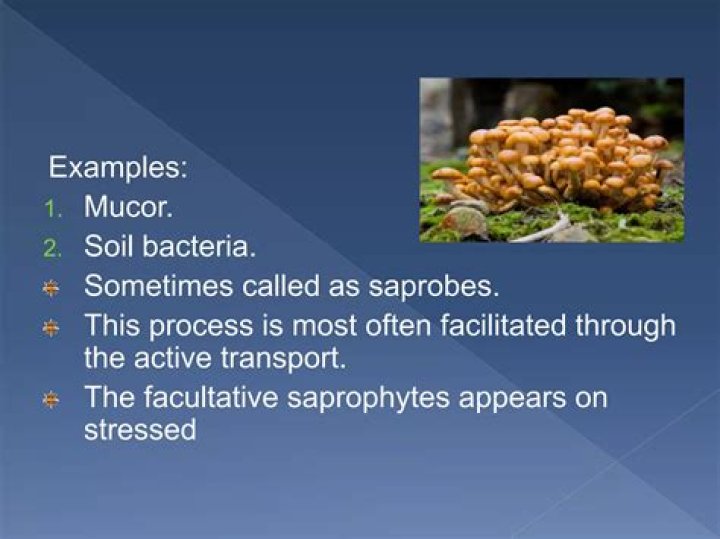 Examples:
1. Mucor.
2. Soil bacteria.
Sometimes called as saprobes.
This process is most often facilitated through the active transport.
The facultative saprophytes appears on stressed